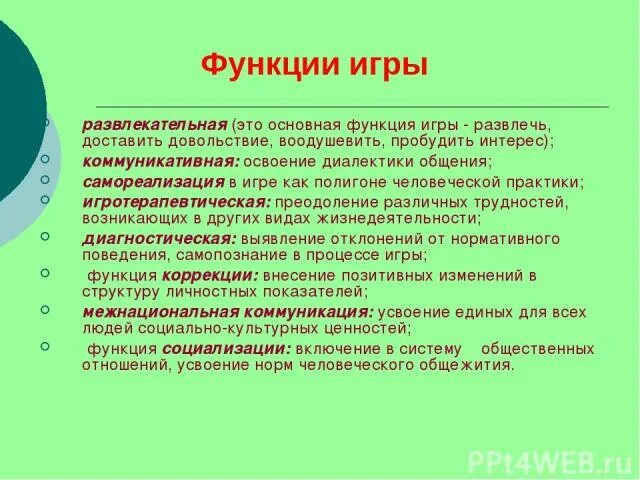 Функции игры

развлекательная (это основная функция игры - развлечь, доставить довольствие, воодушевить, пробудить интерес);

коммуникативная: освоение диалектики общения;

самореализация в игре как полигоне человеческой практики;

игротерапевтическая: преодоление различных трудностей, возникающих в других видах жизнедеятельности;

диагностическая: выявление отклонений от нормативного поведения, самопознание в процессе игры;

функция коррекции: внесение позитивных изменений в структуру личностных показателей;

межнациональная коммуникация: усвоение единых для всех людей социально-культурных ценностей;

функция социализации: включение в систему общественных отношений, усвоение норм человеческого общежития.

PPt4WEB.ru